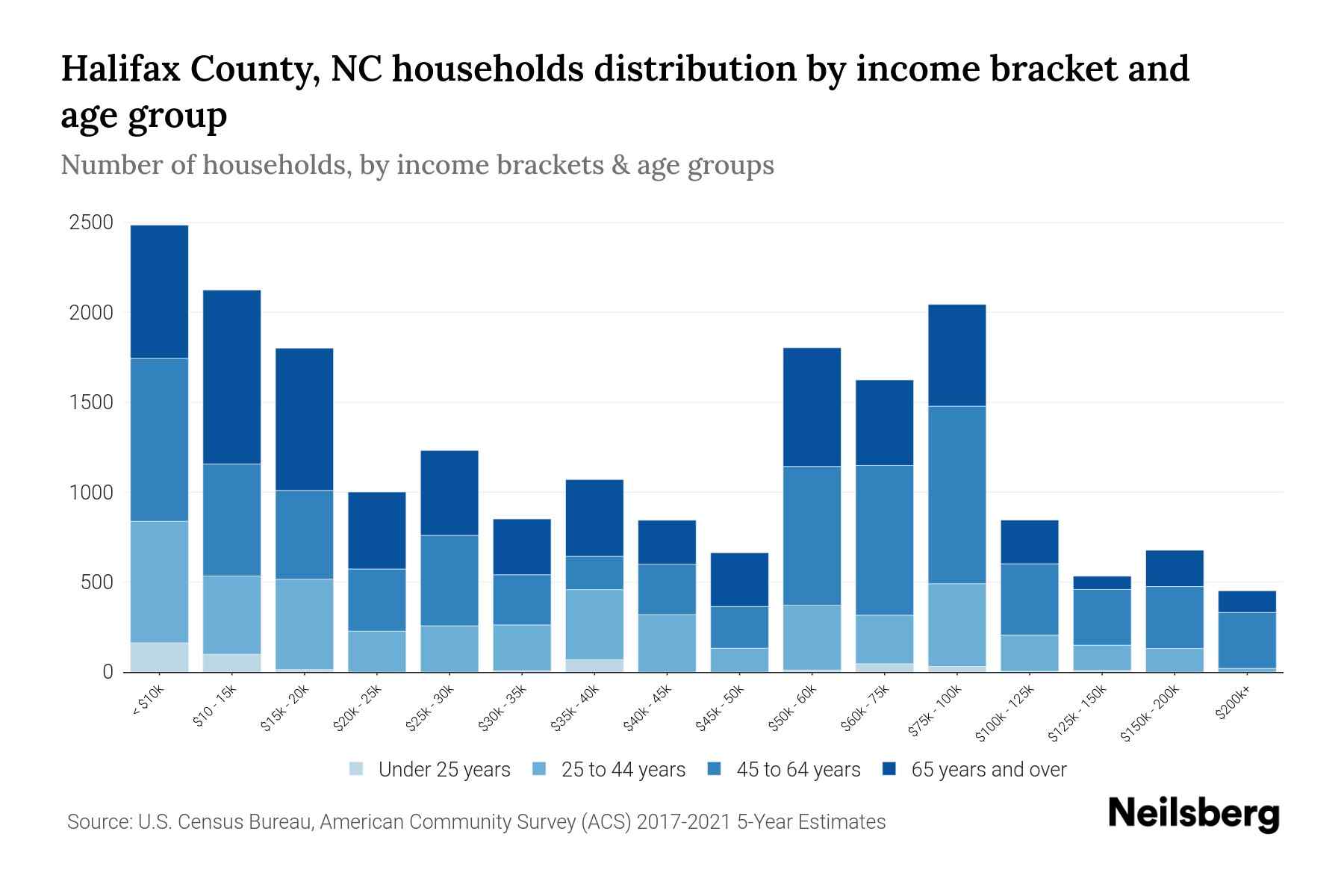 Halifax County, NC households distribution by income bracket and age group

Number of households, by income brackets & age groups

2500
2000
1500
1000
500
0

< $10k
$10 - 15k
$15k - 20k
$20k - 25k
$25k - 30k
$30k - 35k
$35k - 40k
$40k - 45k
$45k - 50k
$50k - 60k
$60k - 75k
$75k - 100k
$100k - 125k
$125k - 150k
$150k - 200k
$200k+

Under 25 years
25 to 44 years
45 to 64 years
65 years and over

Source: U.S. Census Bureau, American Community Survey (ACS) 2017-2021 5-Year Estimates

Neilsberg